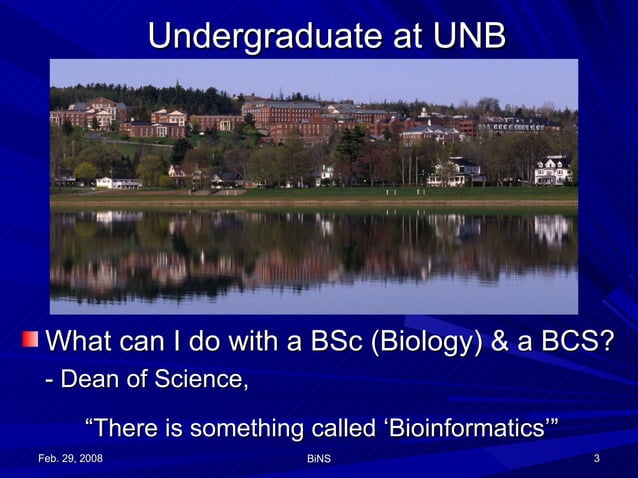 Undergraduate at UNB

What can I do with a BSc (Biology) & a BCS?

- Dean of Science,

“There is something called ‘Bioinformatics’”

Feb. 29, 2008

BiNS

3